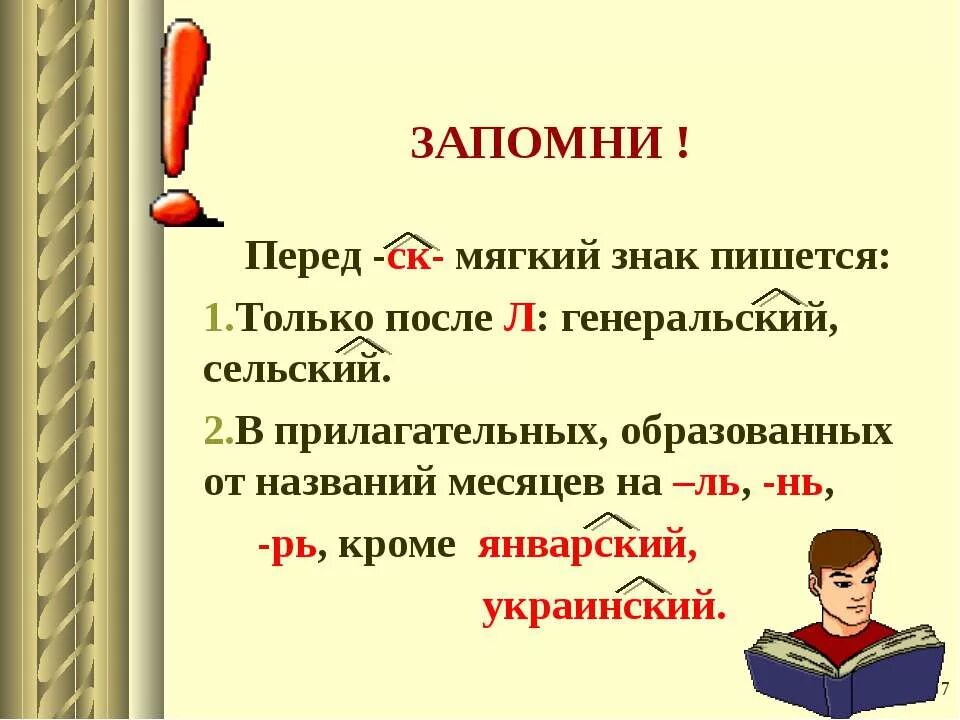 ЗАПОМНИ !

Перед -ск- мягкий знак пишется:

1.Только после Л: генеральский, сельский.

2.В прилагательных, образованных от названий месяцев на –ль, -нь, -рь, кроме январский, украинский.

7